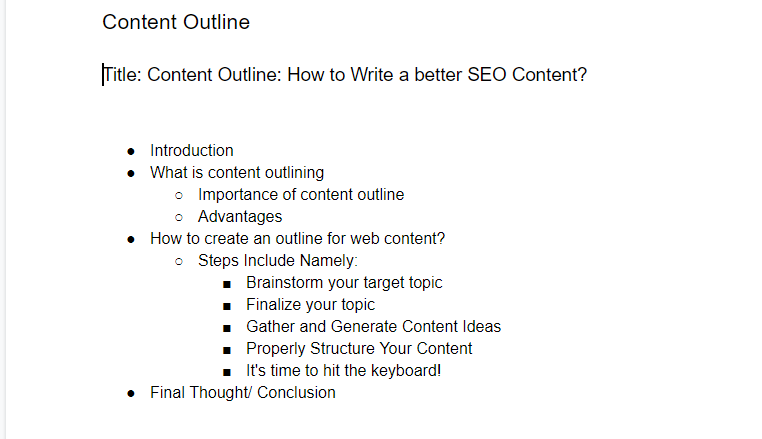 Content Outline

Title: Content Outline: How to Write a better SEO Content?

- Introduction
- What is content outlining
  - Importance of content outline
  - Advantages
- How to create an outline for web content?
  - Steps Include Namely:
    - Brainstorm your target topic
    - Finalize your topic
    - Gather and Generate Content Ideas
    - Properly Structure Your Content
    - It's time to hit the keyboard!
- Final Thought/ Conclusion